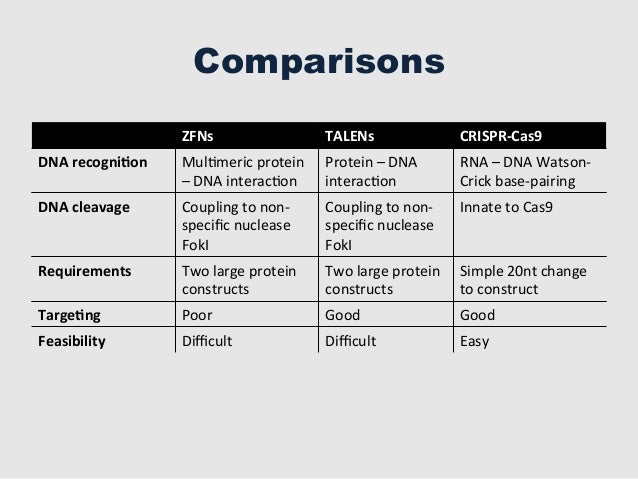 Comparisons

| | ZFNs | TALENs | CRISPR-Cas9 |
|---|---|---|---|
| DNA recognition | Multimeric protein – DNA interaction | Protein – DNA interaction | RNA – DNA Watson-Crick base-pairing |
| DNA cleavage | Coupling to non-specific nuclease FokI | Coupling to non-specific nuclease FokI | Innate to Cas9 |
| Requirements | Two large protein constructs | Two large protein constructs | Simple 20nt change to construct |
| Targeting | Poor | Good | Good |
| Feasibility | Difficult | Difficult | Easy |